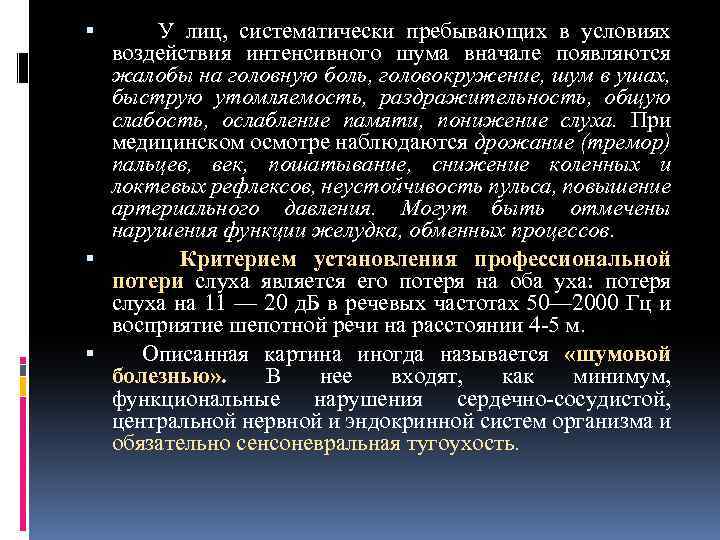 ▪ У лиц, систематически пребывающих в условиях воздействия интенсивного шума вначале появляются жалобы на головную боль, головокружение, шум в ушах, быструю утомляемость, раздражительность, общую слабость, ослабление памяти, понижение слуха. При медицинском осмотре наблюдаются дрожание (тремор) пальцев, век, пошатывание, снижение коленных и локтевых рефлексов, неустойчивость пульса, повышение артериального давления. Могут быть отмечены нарушения функции желудка, обменных процессов.

▪ Критерием установления профессиональной потери слуха является его потеря на оба уха: потеря слуха на 11 — 20 дБ в речевых частотах 50—2000 Гц и восприятие шепотной речи на расстоянии 4-5 м.

▪ Описанная картина иногда называется «шумовой болезнью». В нее входят, как минимум, функциональные нарушения сердечно-сосудистой, центральной нервной и эндокринной систем организма и обязательно сенсоневральная тугоухость.